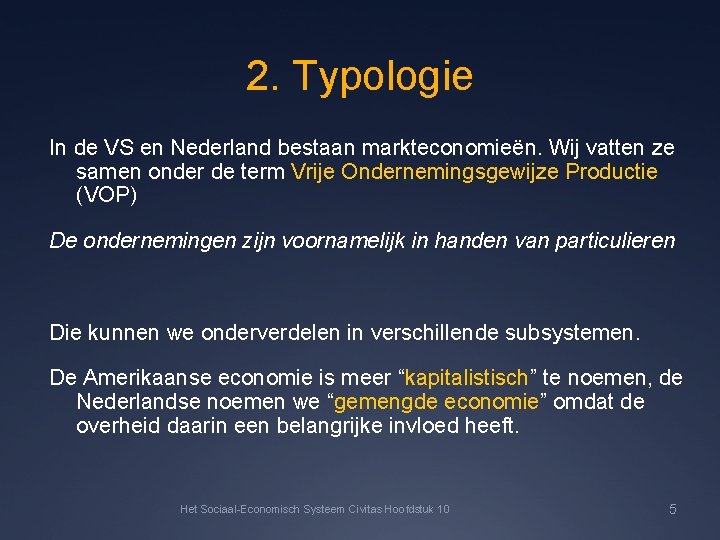 2. Typologie

In de VS en Nederland bestaan markteconomieën. Wij vatten ze samen onder de term Vrije Ondernemingsgewijze Productie (VOP)

De ondernemingen zijn voornamelijk in handen van particulieren

Die kunnen we onderverdelen in verschillende subsystemen.

De Amerikaanse economie is meer “kapitalistisch” te noemen, de Nederlandse noemen we “gemengde economie” omdat de overheid daarin een belangrijke invloed heeft.

Het Sociaal-Economisch Systeem Civitas Hoofdstuk 10

5